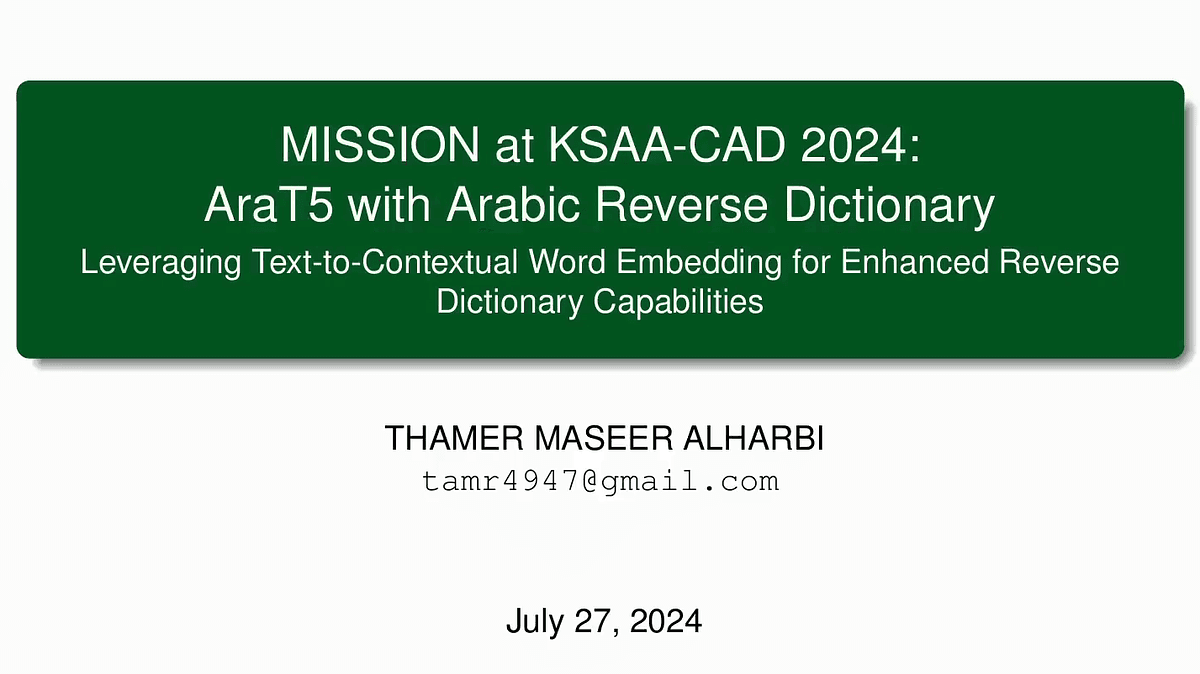 MISSION at KSAA-CAD 2024:
AraT5 with Arabic Reverse Dictionary
Leveraging Text-to-Contextual Word Embedding for Enhanced Reverse Dictionary Capabilities

THAMER MASEER ALHARBI
tamr4947@gmail.com

July 27, 2024